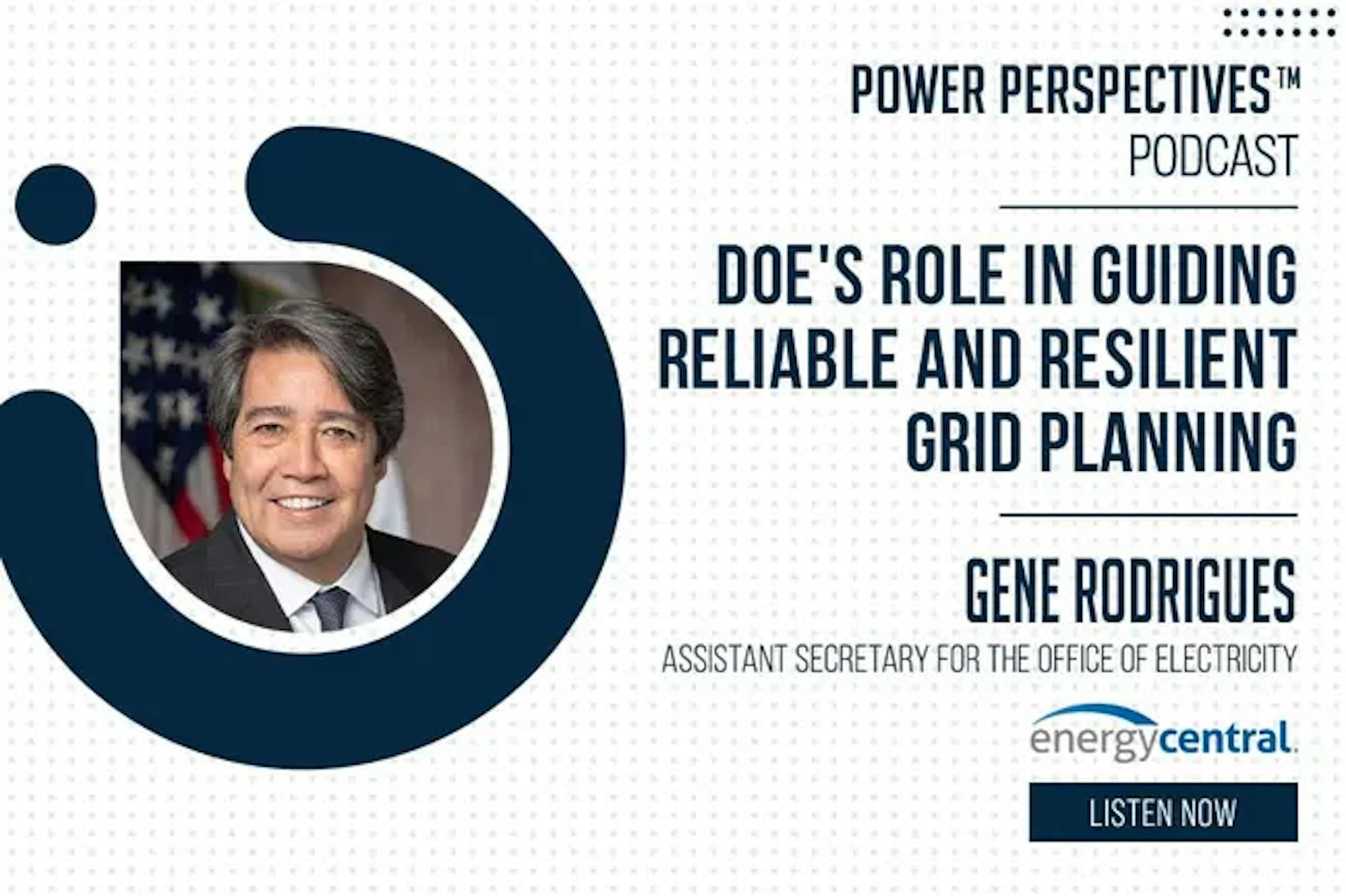 POWER PERSPECTIVES™
PODCAST

DOE'S ROLE IN GUIDING RELIABLE AND RESILIENT GRID PLANNING

GENE RODRIGUES
ASSISTANT SECRETARY FOR THE OFFICE OF ELECTRICITY

energycentral.

LISTEN NOW